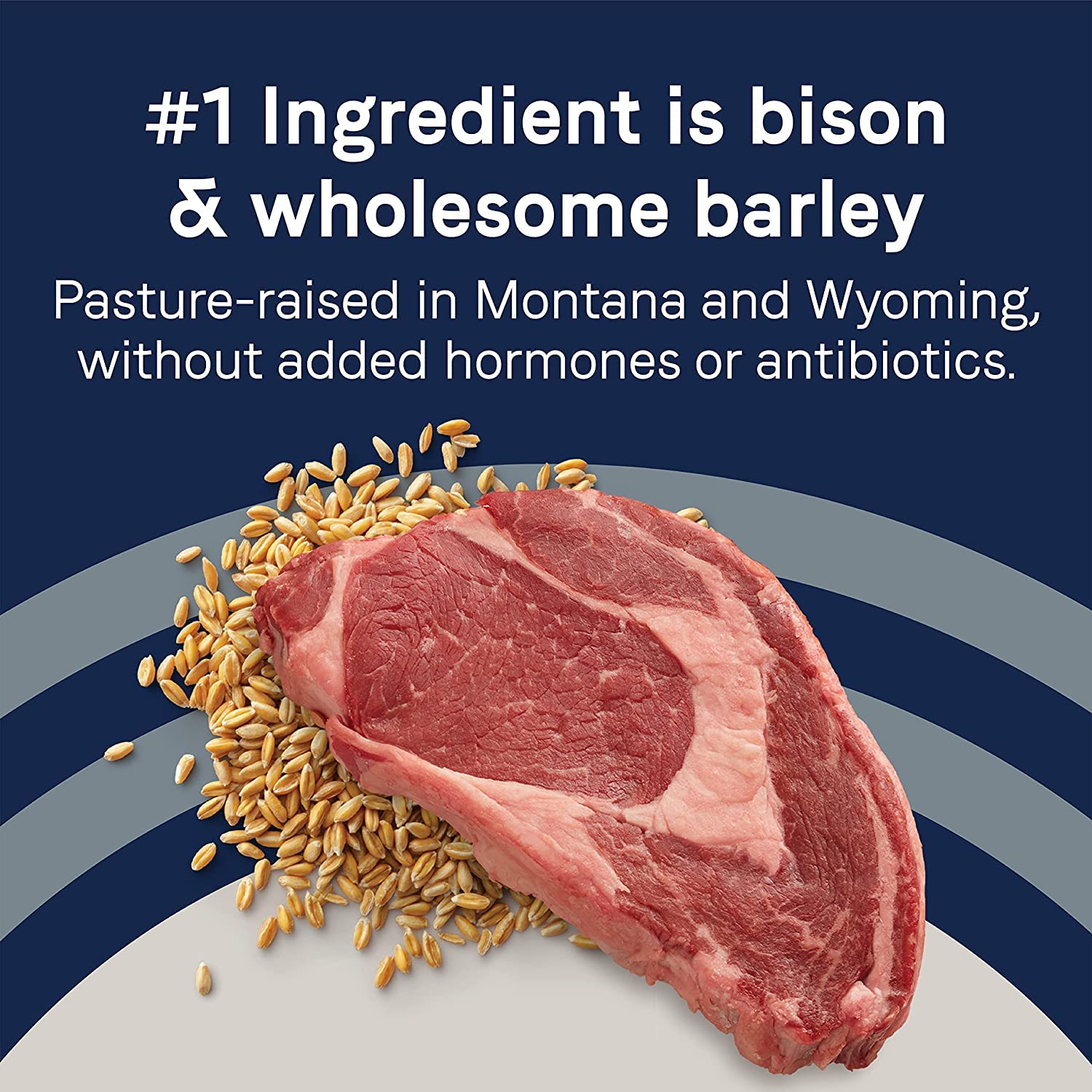 #1 Ingredient is bison & wholesome barley

Pasture-raised in Montana and Wyoming, without added hormones or antibiotics.